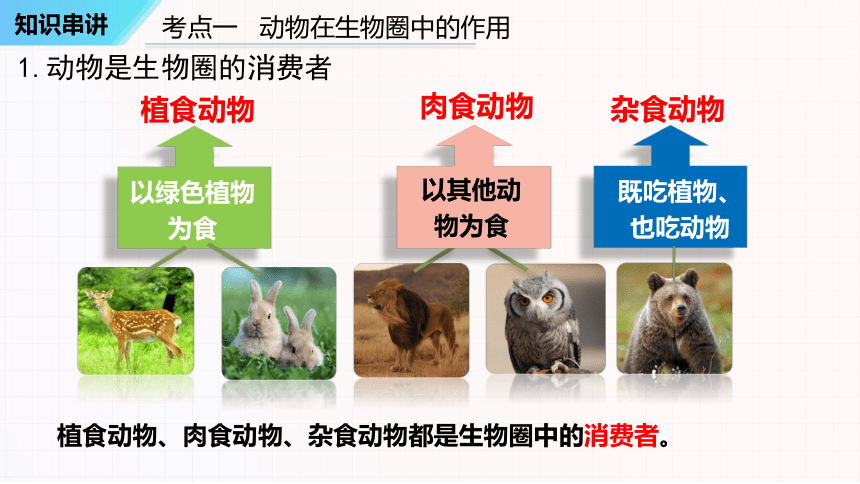 知识串讲

考点一　动物在生物圈中的作用

1. 动物是生物圈的消费者

植食动物

以绿色植物为食

肉食动物

以其他动物为食

杂食动物

既吃植物、也吃动物

植食动物、肉食动物、杂食动物都是生物圈中的消费者。